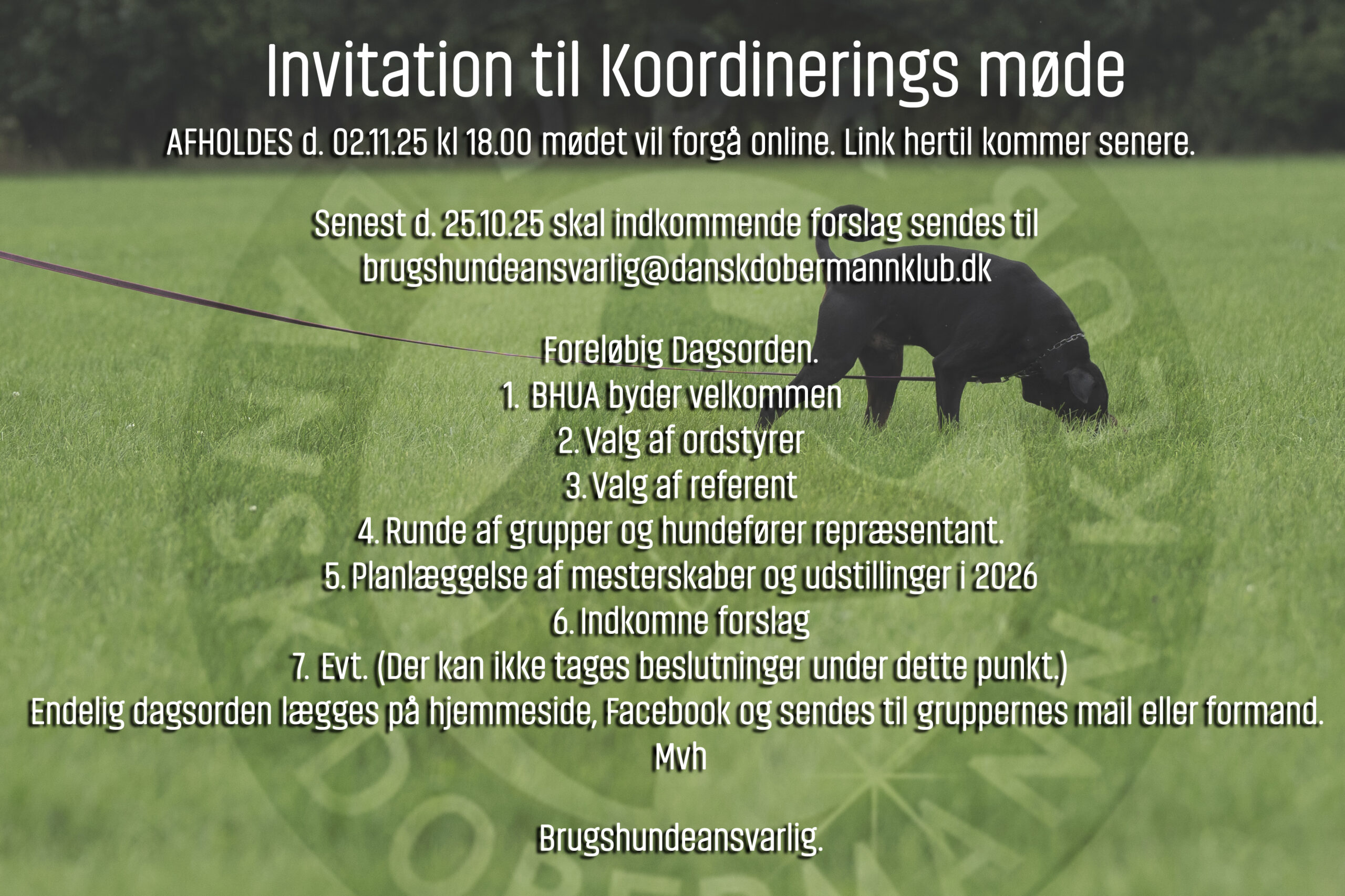 Invitation til Koordinerings møde

AFHOLDES d. 02.11.25 kl 18.00 mødet vil forgå online. Link hertil kommer senere.

Senest d. 25.10.25 skal indkommende forslag sendes til brugshundeansvarlig@danskdobermannklub.dk

Foreløbig Dagsorden.
1. BHUA byder velkommen
2. Valg af ordstyrer
3. Valg af referent
4. Runde af grupper og hundefører repræsentant.
5. Planlæggelse af mesterskaber og udstillinger i 2026
6. Indkomne forslag
7. Evt. (Der kan ikke tages beslutninger under dette punkt.)
Endelig dagsorden lægges på hjemmeside, Facebook og sendes til gruppernes mail eller formand.
Mvh

Brugshundeansvarlig.